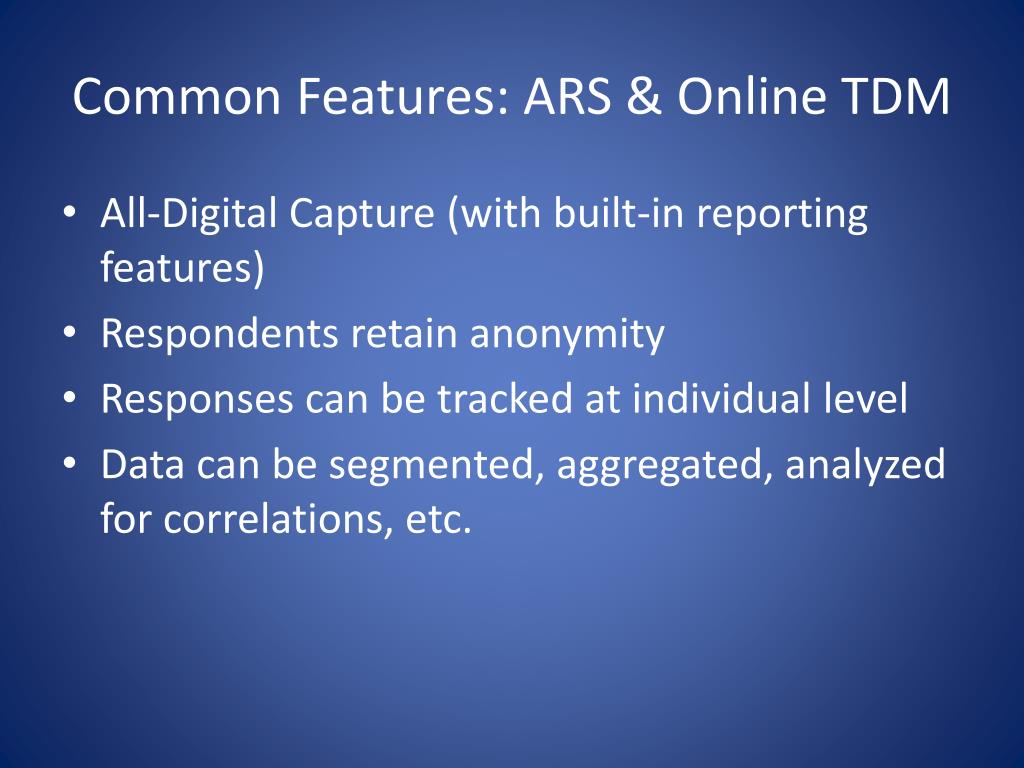 Common Features: ARS & Online TDM

• All-Digital Capture (with built-in reporting features)
• Respondents retain anonymity
• Responses can be tracked at individual level
• Data can be segmented, aggregated, analyzed for correlations, etc.